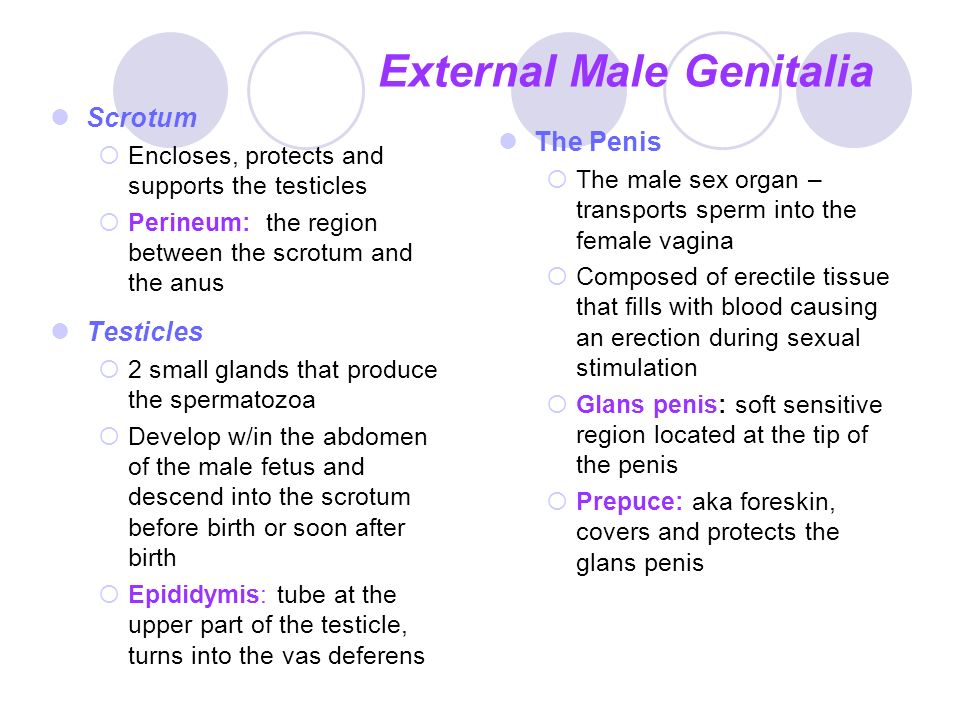 External Male Genitalia

Scrotum
Encloses, protects and supports the testicles
Perineum: the region between the scrotum and the anus

Testicles
2 small glands that produce the spermatozoa
Develop w/in the abdomen of the male fetus and descend into the scrotum before birth or soon after birth
Epididymis: tube at the upper part of the testicle, turns into the vas deferens

The Penis
The male sex organ – transports sperm into the female vagina
Composed of erectile tissue that fills with blood causing an erection during sexual stimulation
Glans penis: soft sensitive region located at the tip of the penis
Prepuce: aka foreskin, covers and protects the glans penis